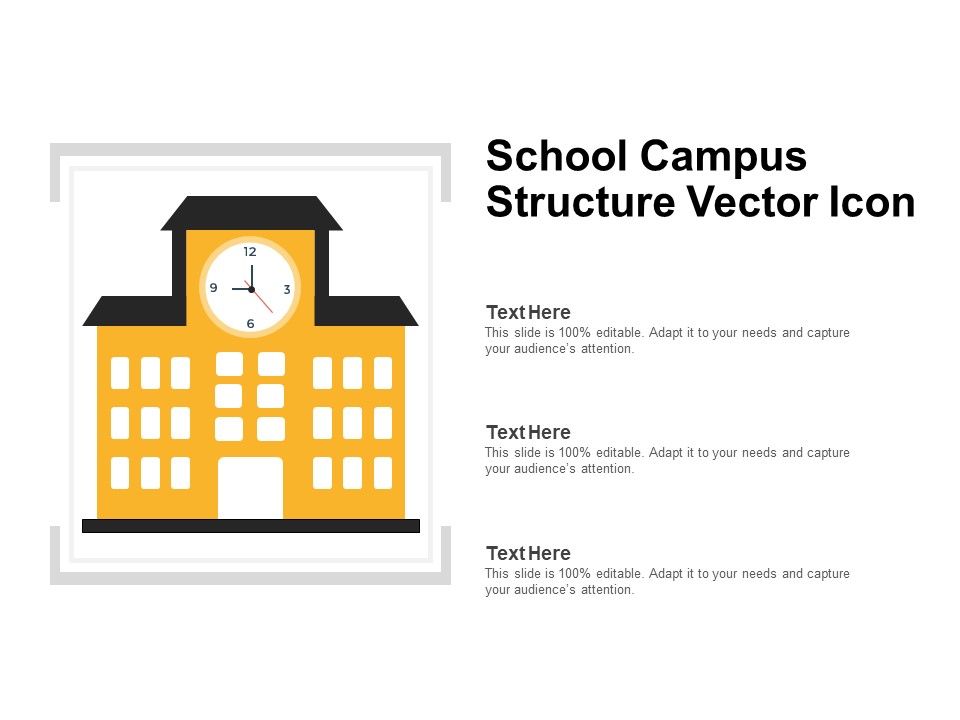 12
9
3
6

School Campus Structure Vector Icon

Text Here
This slide is 100% editable. Adapt it to your needs and capture your audience's attention.

Text Here
This slide is 100% editable. Adapt it to your needs and capture your audience's attention.

Text Here
This slide is 100% editable. Adapt it to your needs and capture your audience's attention.